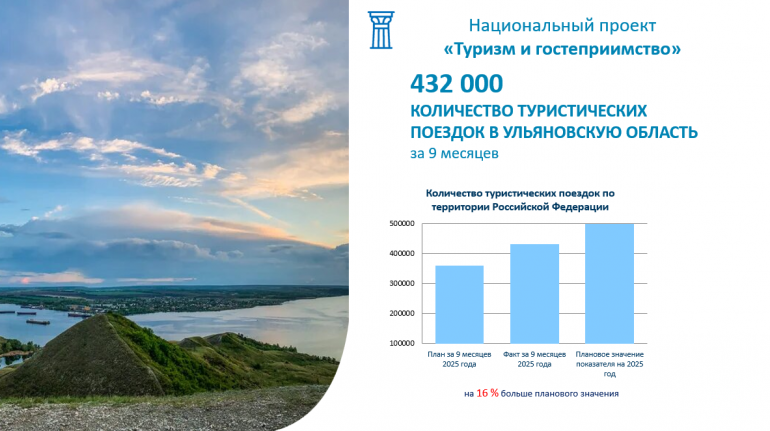 Национальный проект
«Туризм и гостеприимство»

432 000
КОЛИЧЕСТВО ТУРИСТИЧЕСКИХ ПОЕЗДОК В УЛЬЯНОВСКУЮ ОБЛАСТЬ
за 9 месяцев

Количество туристических поездок по территории Российской Федерации

500000
400000
300000
200000
100000

План за 9 месяцев 2025 года
Факт за 9 месяцев 2025 года
Плановое значение показателя на 2025 год

на 16 % больше планового значения